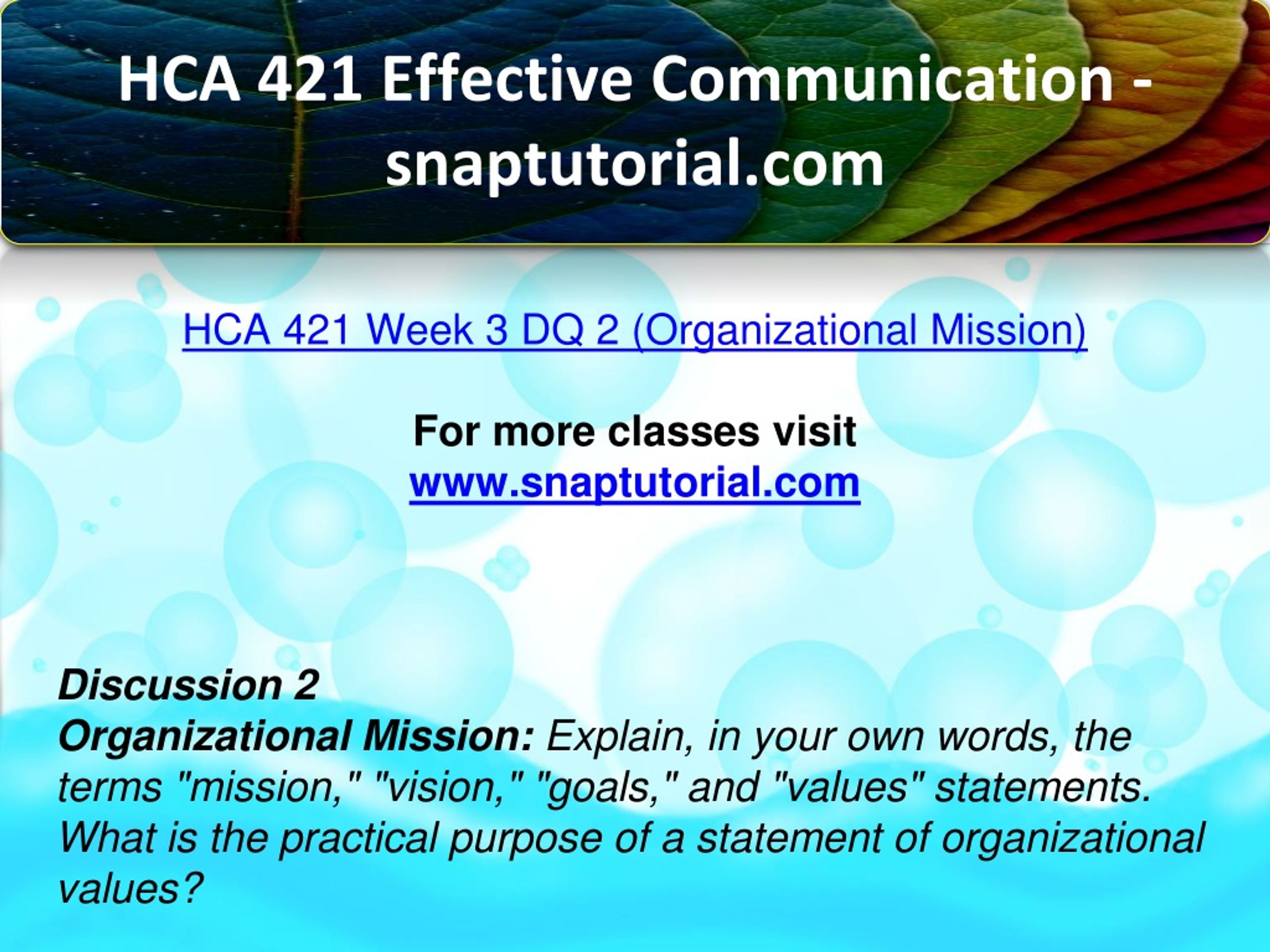 HCA 421 Effective Communication - snaptutorial.com

HCA 421 Week 3 DQ 2 (Organizational Mission)

For more classes visit
www.snaptutorial.com

Discussion 2
Organizational Mission: Explain, in your own words, the terms "mission," "vision," "goals," and "values" statements. What is the practical purpose of a statement of organizational values?